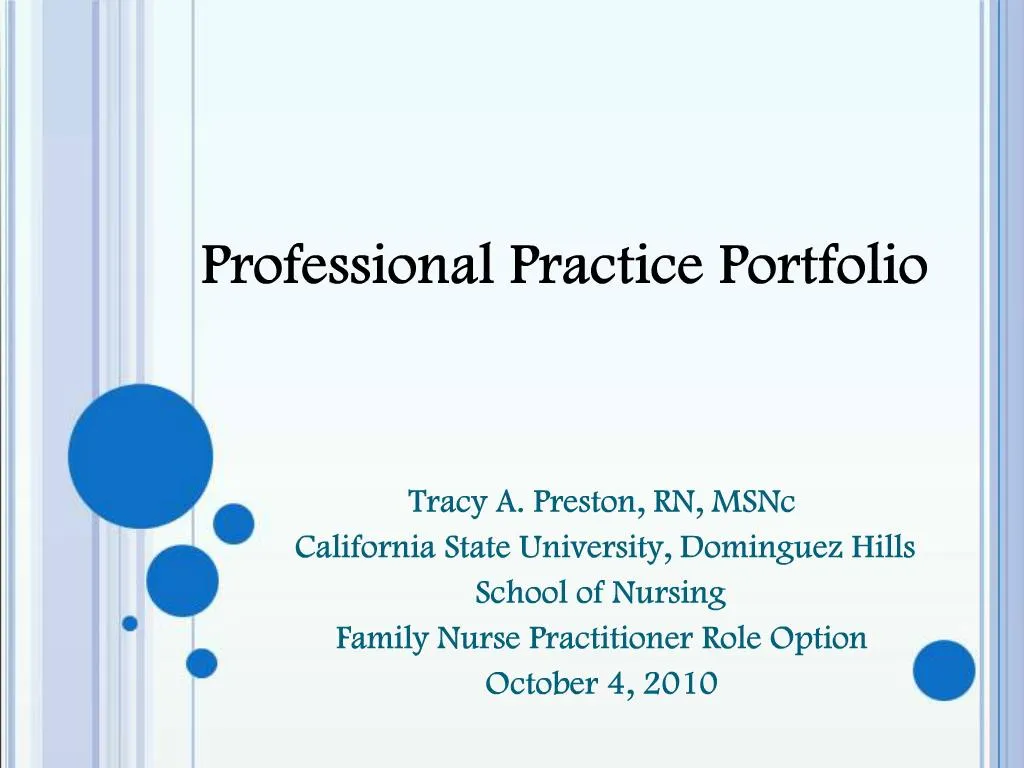 Professional Practice Portfolio

Tracy A. Preston, RN, MSNc
California State University, Dominguez Hills
School of Nursing
Family Nurse Practitioner Role Option
October 4, 2010